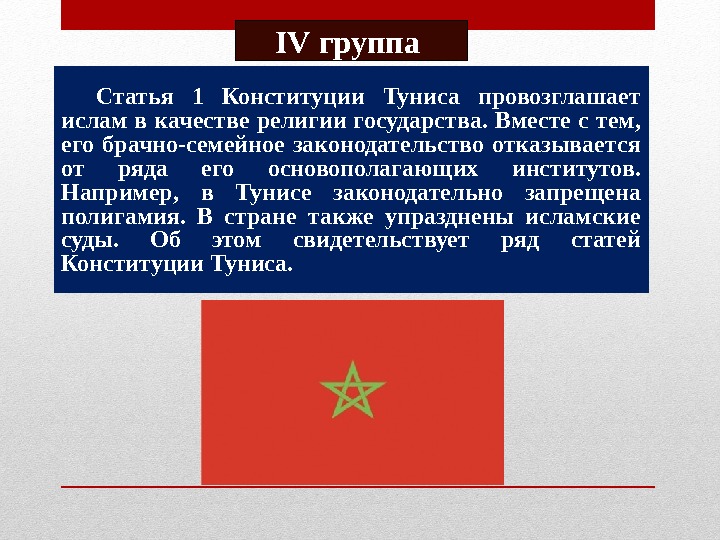 IV группа

Статья 1 Конституции Туниса провозглашает ислам в качестве религии государства. Вместе с тем, его брачно-семейное законодательство отказывается от ряда его основополагающих институтов. Например, в Тунисе законодательно запрещена полигамия. В стране также упразднены исламские суды. Об этом свидетельствует ряд статей Конституции Туниса.